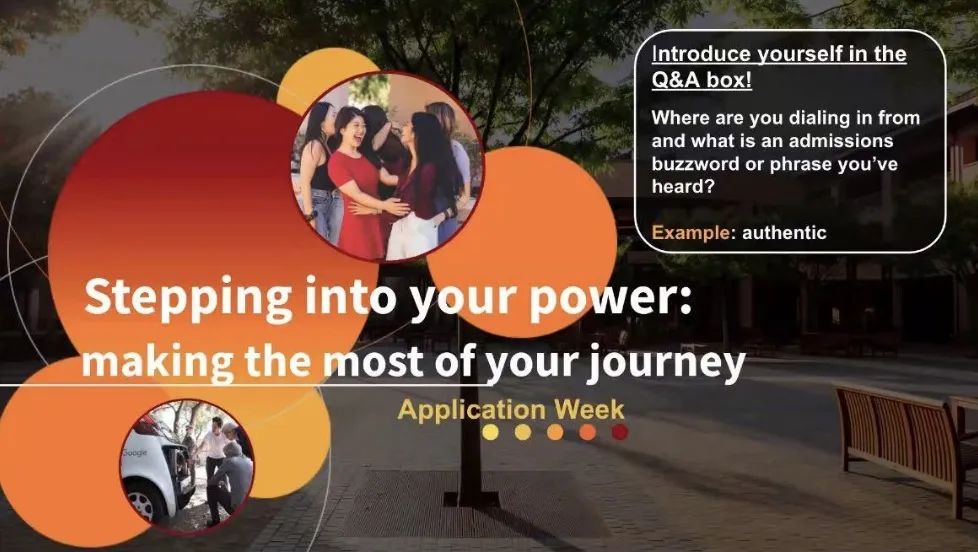 Introduce yourself in the Q&A box!

Where are you dialing in from and what is an admissions buzzword or phrase you've heard?

Example: authentic

Stepping into your power: making the most of your journey

Application Week

Google